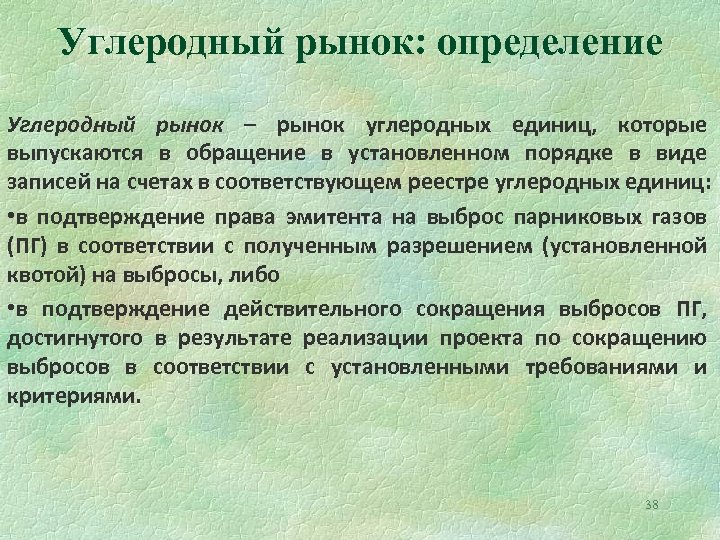 Углеродный рынок: определение

Углеродный рынок – рынок углеродных единиц, которые выпускаются в обращение в установленном порядке в виде записей на счетах в соответствующем реестре углеродных единиц:

•в подтверждение права эмитента на выброс парниковых газов (ПГ) в соответствии с полученным разрешением (установленной квотой) на выбросы, либо

•в подтверждение действительного сокращения выбросов ПГ, достигнутого в результате реализации проекта по сокращению выбросов в соответствии с установленными требованиями и критериями.

38